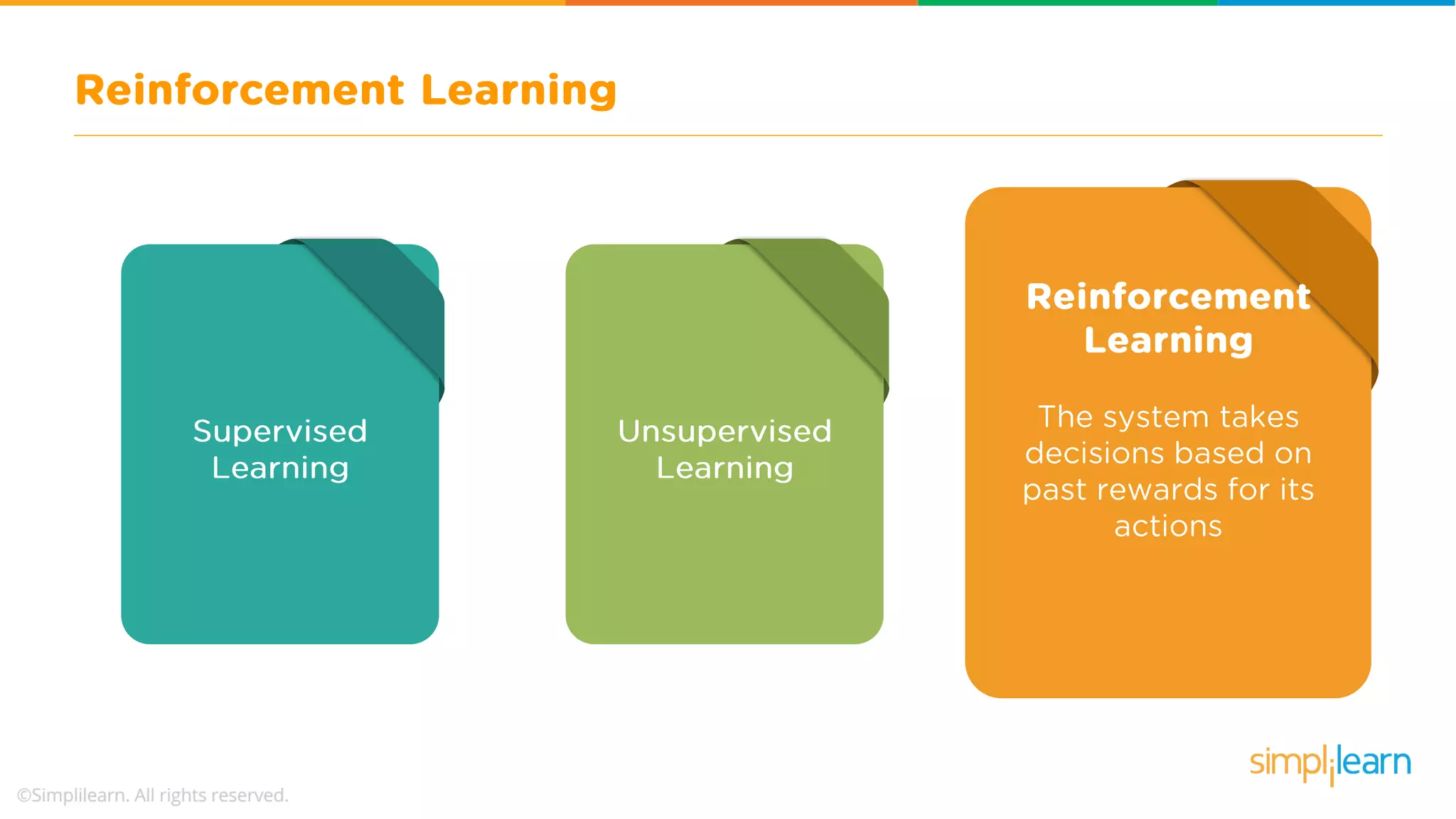 Reinforcement Learning

Supervised Learning

Unsupervised Learning

Reinforcement Learning

The system takes decisions based on past rewards for its actions

simplilearn

©Simplilearn. All rights reserved.